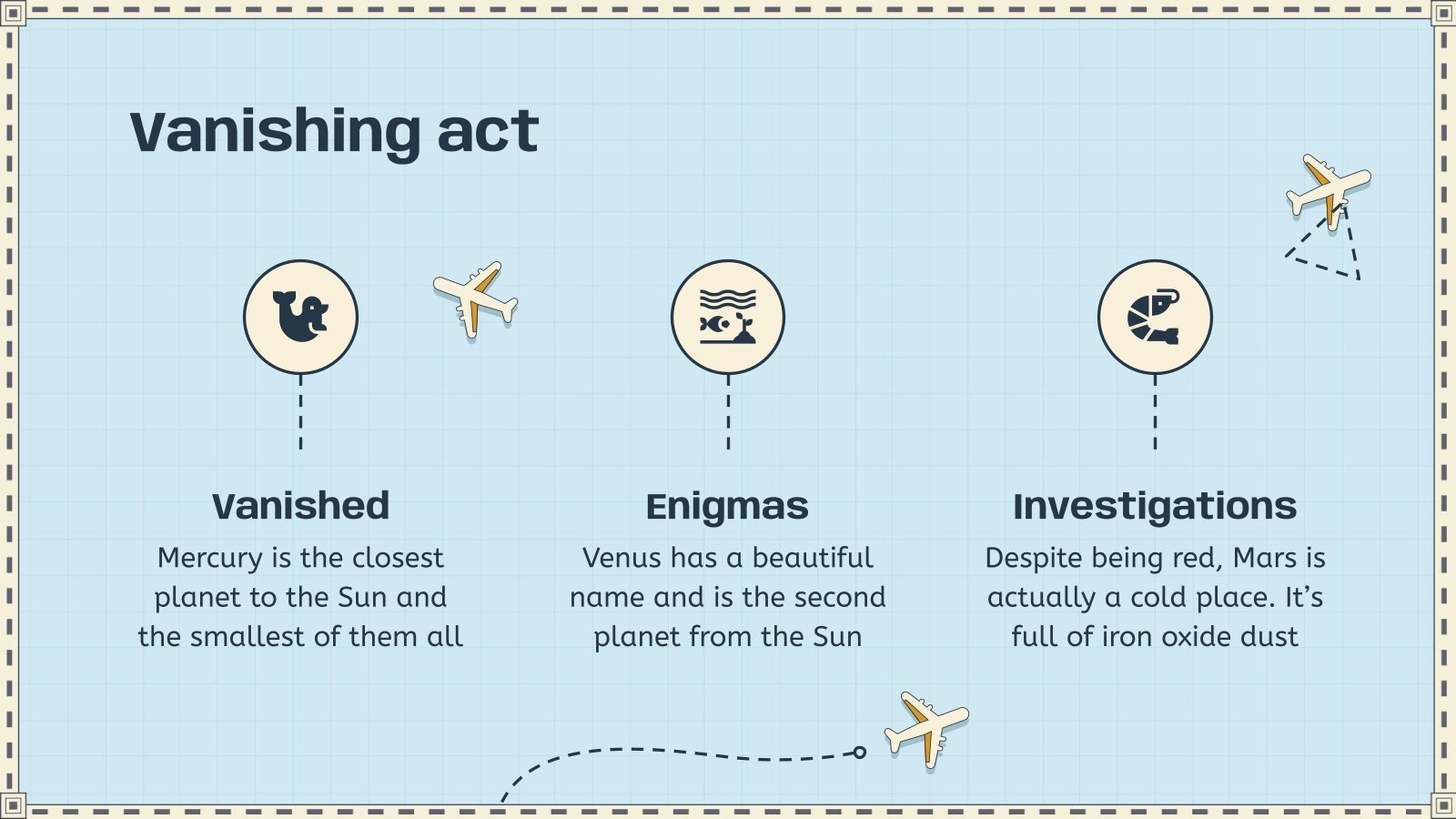 Vanishing act

Vanished

Mercury is the closest planet to the Sun and the smallest of them all

Enigmas

Venus has a beautiful name and is the second planet from the Sun

Investigations

Despite being red, Mars is actually a cold place. It's full of iron oxide dust